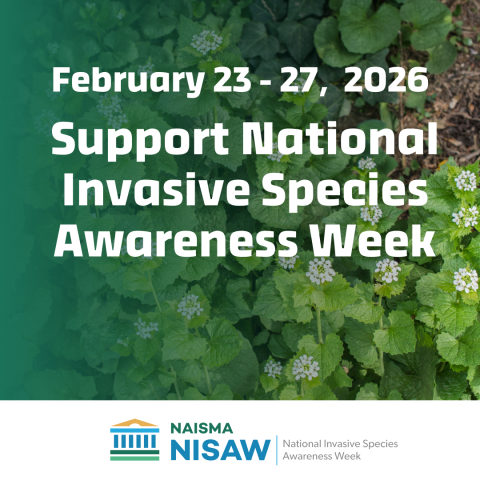 February 23 - 27, 2026

Support National Invasive Species Awareness Week

NAISMA
NISAW
National Invasive Species Awareness Week